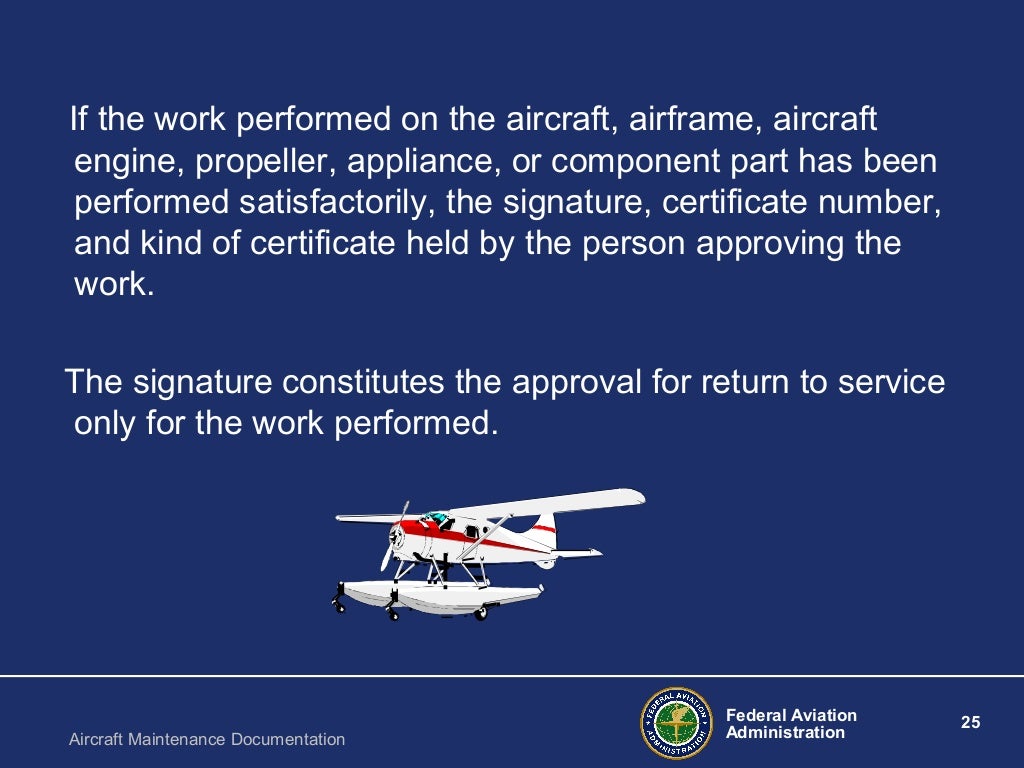 If the work performed on the aircraft, airframe, aircraft engine, propeller, appliance, or component part has been performed satisfactorily, the signature, certificate number, and kind of certificate held by the person approving the work.

The signature constitutes the approval for return to service only for the work performed.

Aircraft Maintenance Documentation

FEDERAL AVIATION ADMINISTRATION

Federal Aviation Administration

25